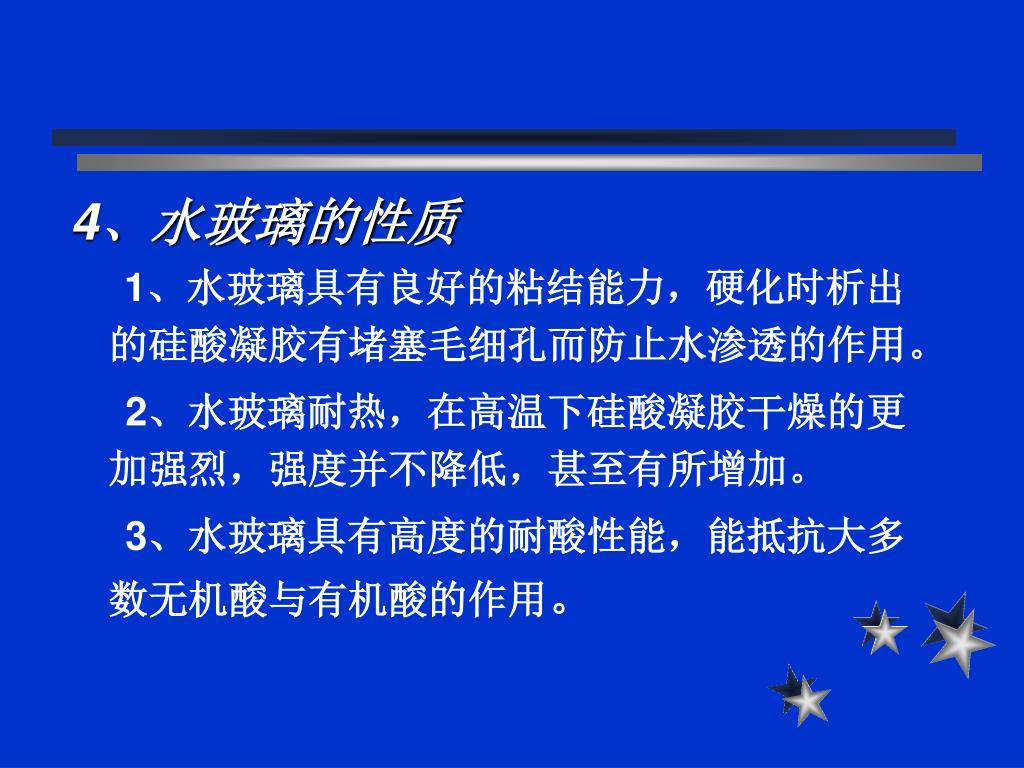 4、水玻璃的性质

1、水玻璃具有良好的粘结能力，硬化时析出的硅酸凝胶有堵塞毛细孔而防止水渗透的作用。

2、水玻璃耐热，在高温下硅酸凝胶干燥的更加强烈，强度并不降低，甚至有所增加。

3、水玻璃具有高度的耐酸性能，能抵抗大多数无机酸与有机酸的作用。